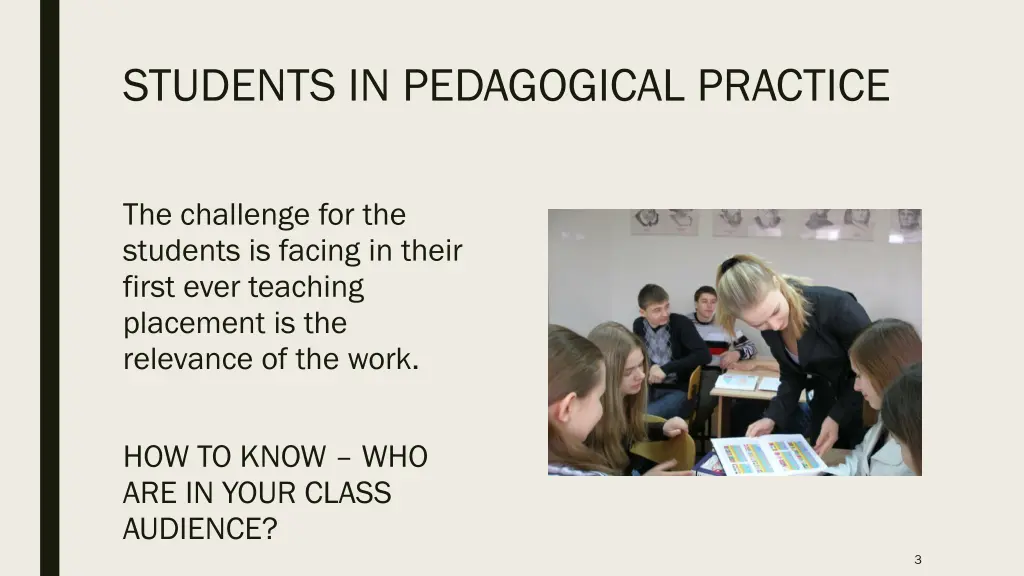 STUDENTS IN PEDAGOGICAL PRACTICE

The challenge for the students is facing in their first ever teaching placement is the relevance of the work.

HOW TO KNOW – WHO ARE IN YOUR CLASS AUDIENCE?

3